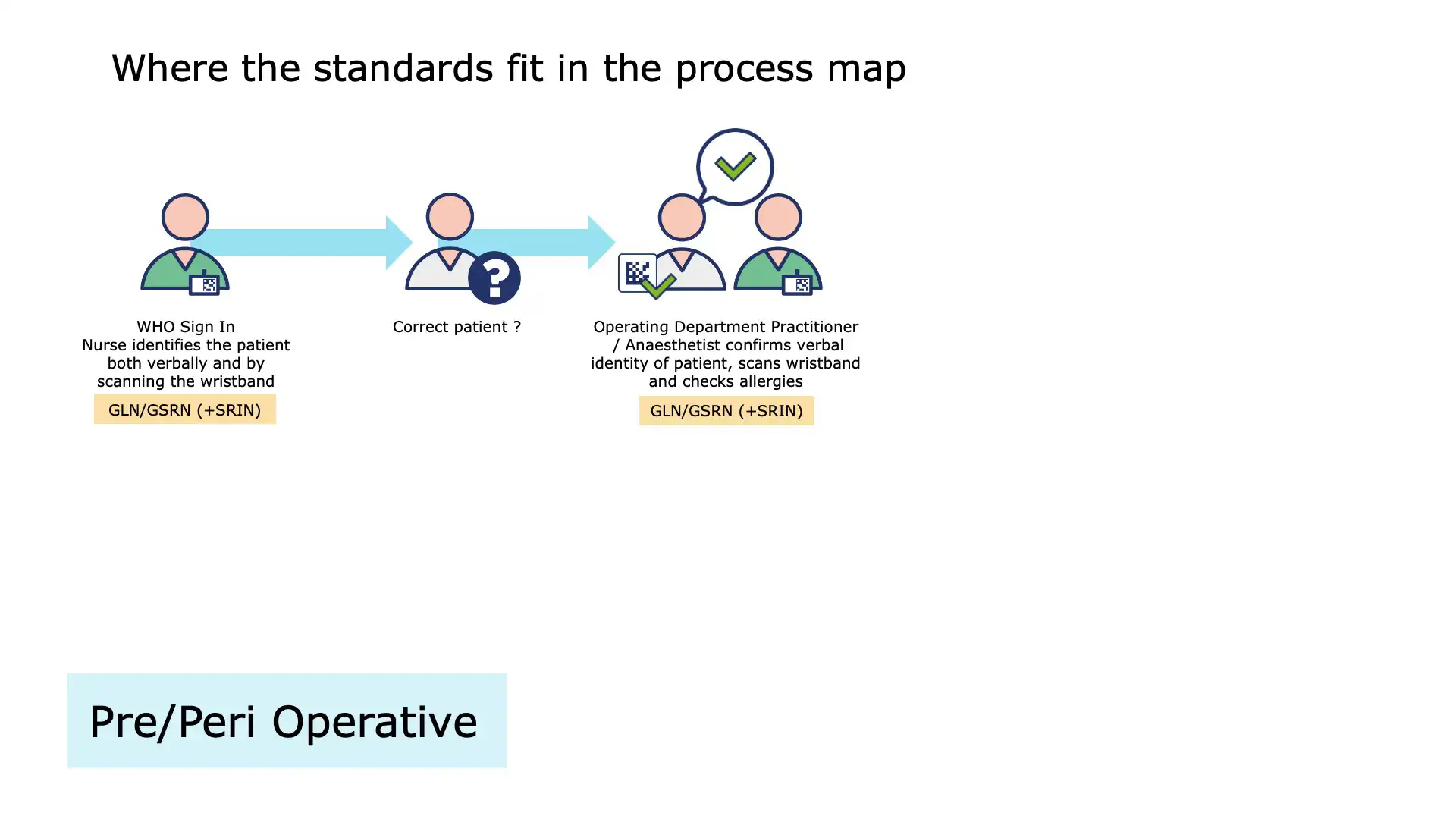 Where the standards fit in the process map

WHO Sign In
Nurse identifies the patient both verbally and by scanning the wristband

GLN/GSRN (+SRIN)

Correct patient ?

Operating Department Practitioner / Anaesthetist confirms verbal identity of patient, scans wristband and checks allergies

GLN/GSRN (+SRIN)

Pre/Peri Operative